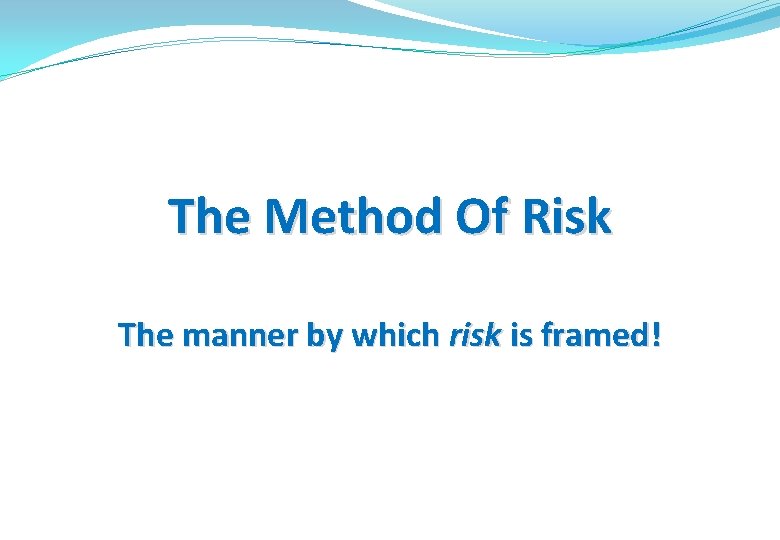 The Method Of Risk

The manner by which risk is framed!